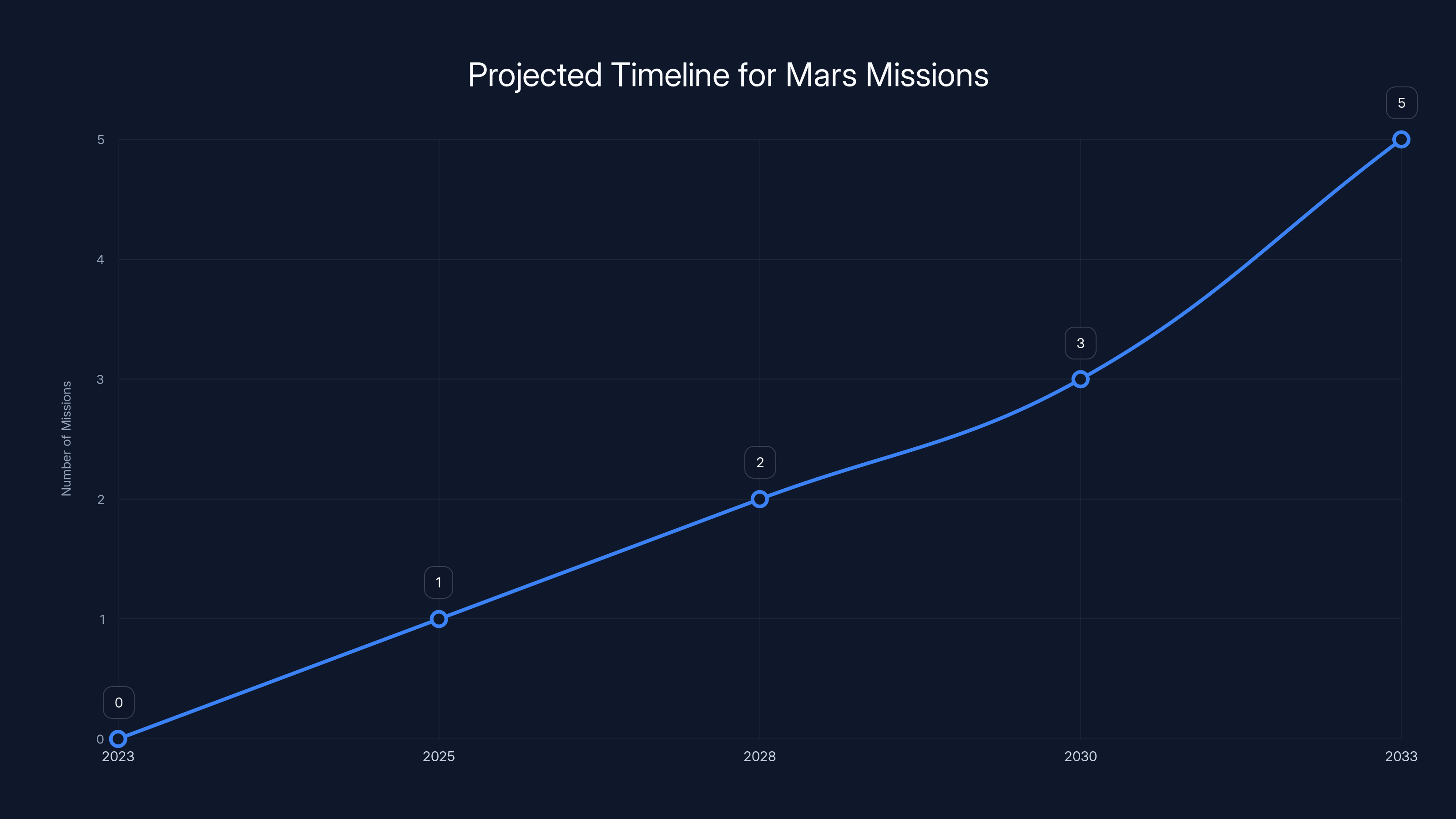 Projected Timeline for Mars Missions

Number of Missions

5
4
3
2
1
0

0
1
2
3
5

2023
2025
2028
2030
2033